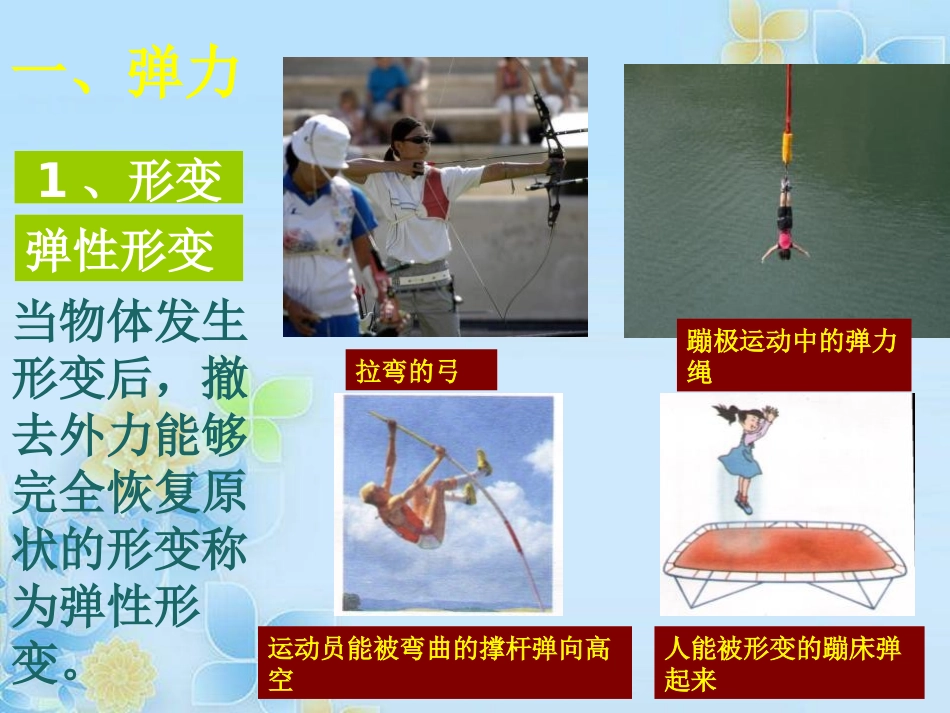 一、弹力

1、形变

弹性形变

当物体发生形变后，撤去外力能够完全恢复原状的形变称为弹性形变。

拉弯的弓

蹦极运动中的弹力绳

运动员能被弯曲的撑杆弹向高空

人能被形变的蹦床弹起来